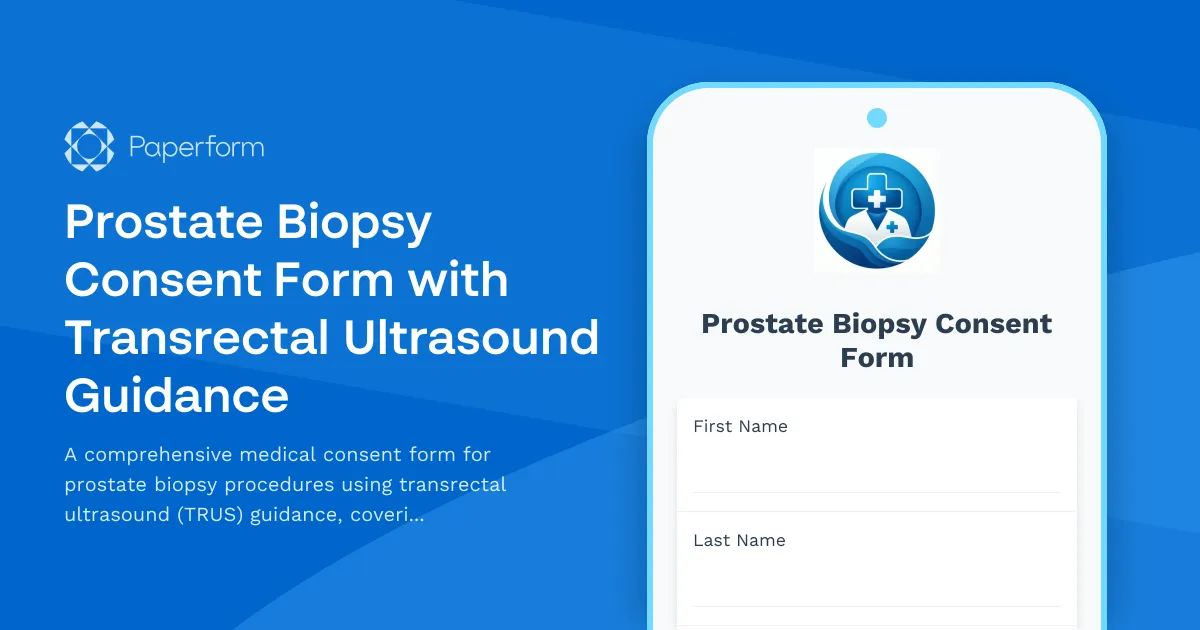 Paperform

Prostate Biopsy Consent Form with Transrectal Ultrasound Guidance

A comprehensive medical consent form for prostate biopsy procedures using transrectal ultrasound (TRUS) guidance, coveri...

Prostate Biopsy Consent Form

First Name

Last Name